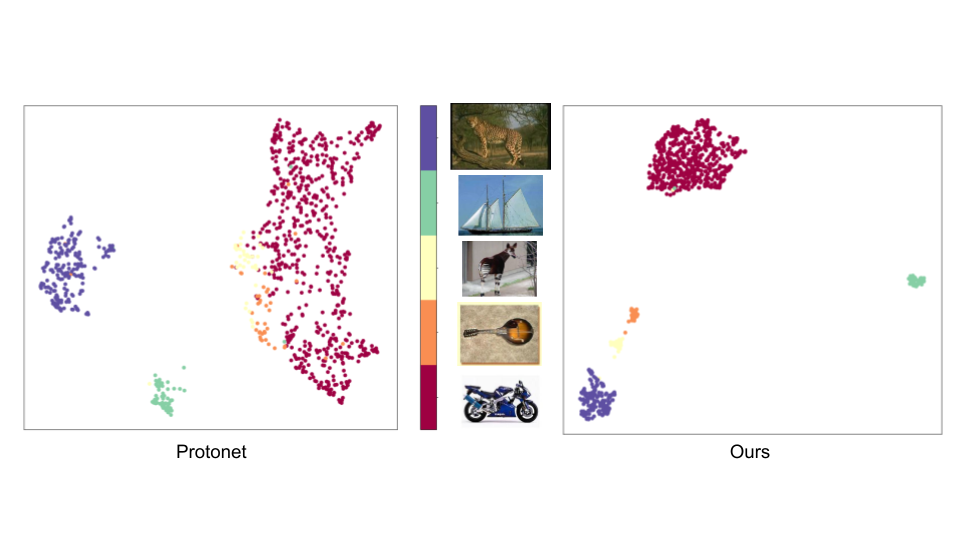 Protonet

Ours